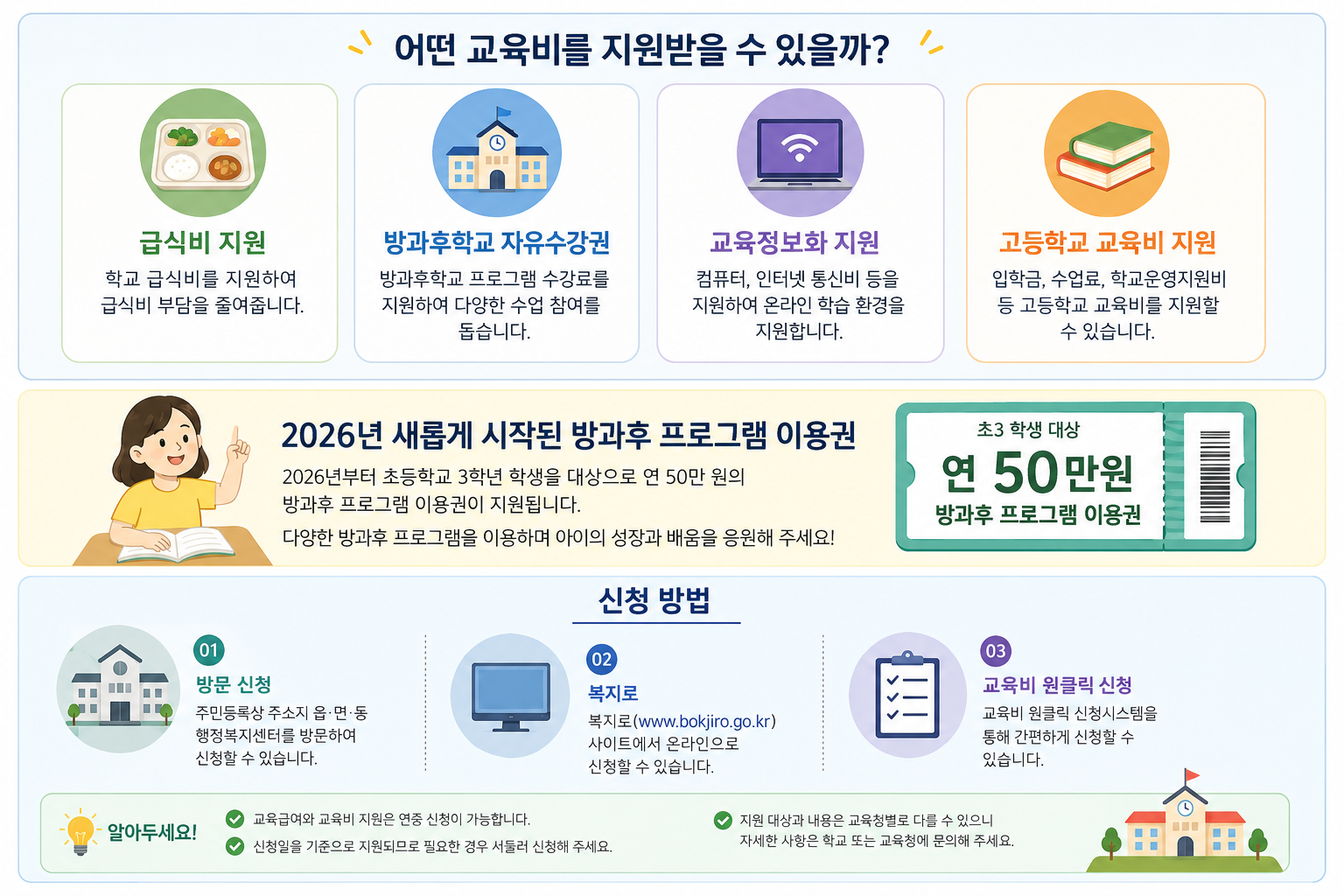 어떤 교육비를 지원받을 수 있을까?

급식비 지원
학교 급식비를 지원하여 급식비 부담을 줄여줍니다.

방과후학교 자유수강권
방과후학교 프로그램 수강료를 지원하여 다양한 수업 참여를 돕습니다.

교육정보화 지원
컴퓨터, 인터넷 통신비 등을 지원하여 온라인 학습 환경을 지원합니다.

고등학교 교육비 지원
입학금, 수업료, 학교운영지원비 등 고등학교 교육비를 지원할 수 있습니다.

2026년 새롭게 시작된 방과후 프로그램 이용권
2026년부터 초등학교 3학년 학생을 대상으로 연 50만 원의 방과후 프로그램 이용권이 지원됩니다.
다양한 방과후 프로그램을 이용하며 아이의 성장과 배움을 응원해 주세요!

초3 학생 대상
연 50만원
방과후 프로그램 이용권

신청 방법

01
방문 신청
주민등록상 주소지 읍·면·동 행정복지센터를 방문하여 신청할 수 있습니다.

02
복지로
복지로(www.bokjiro.go.kr) 사이트에서 온라인으로 신청할 수 있습니다.

03
교육비 원클릭 신청
교육비 원클릭 신청시스템을 통해 간편하게 신청할 수 있습니다.

알아두세요!
교육급여와 교육비 지원은 연중 신청이 가능합니다.
신청일을 기준으로 지원되므로 필요한 경우 서둘러 신청해 주세요.
지원 대상과 내용은 교육청별로 다를 수 있으니 자세한 사항은 학교 또는 교육청에 문의해 주세요.